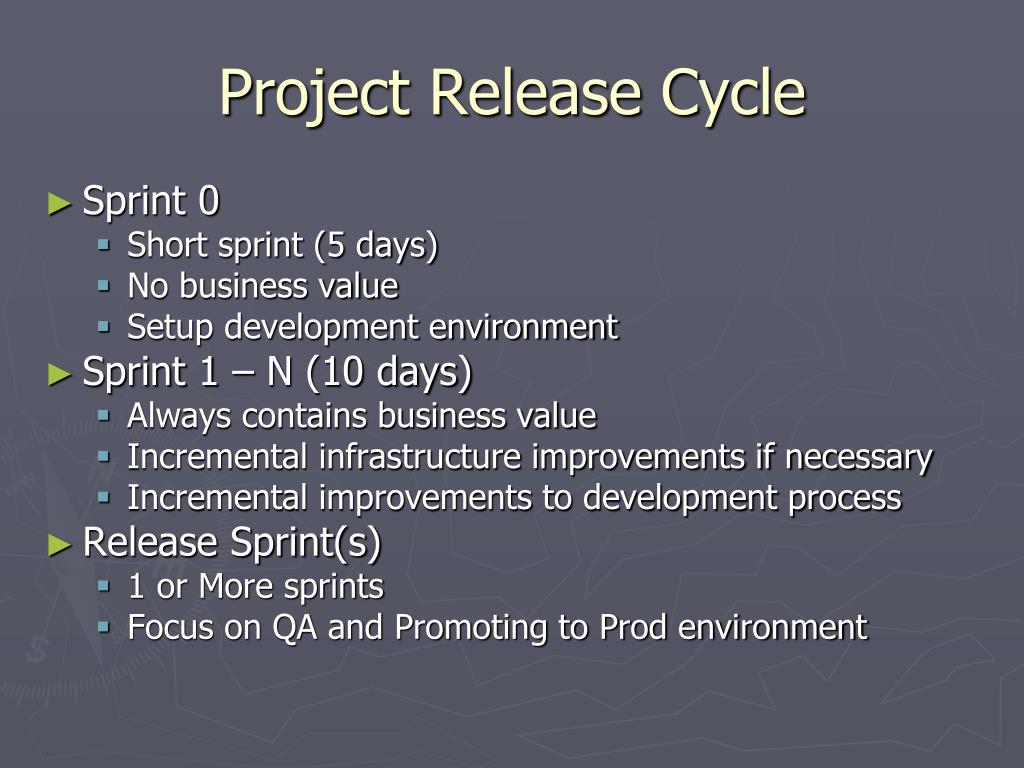 Project Release Cycle

► Sprint 0
 ▪ Short sprint (5 days)
 ▪ No business value
 ▪ Setup development environment
► Sprint 1 – N (10 days)
 ▪ Always contains business value
 ▪ Incremental infrastructure improvements if necessary
 ▪ Incremental improvements to development process
► Release Sprint(s)
 ▪ 1 or More sprints
 ▪ Focus on QA and Promoting to Prod environment